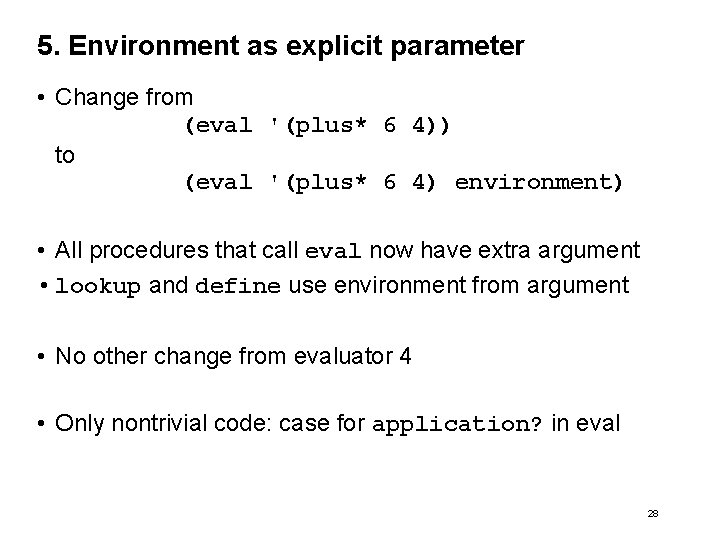 5. Environment as explicit parameter

• Change from
(eval '(plus* 6 4))
to
(eval '(plus* 6 4) environment)

• All procedures that call eval now have extra argument
• lookup and define use environment from argument

• No other change from evaluator 4

• Only nontrivial code: case for application? in eval

28